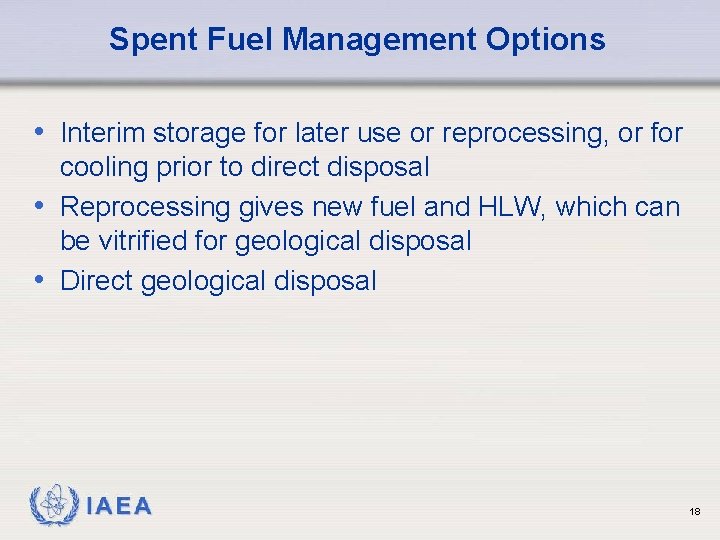 Spent Fuel Management Options

• Interim storage for later use or reprocessing, or for cooling prior to direct disposal
• Reprocessing gives new fuel and HLW, which can be vitrified for geological disposal
• Direct geological disposal

IAEA

18